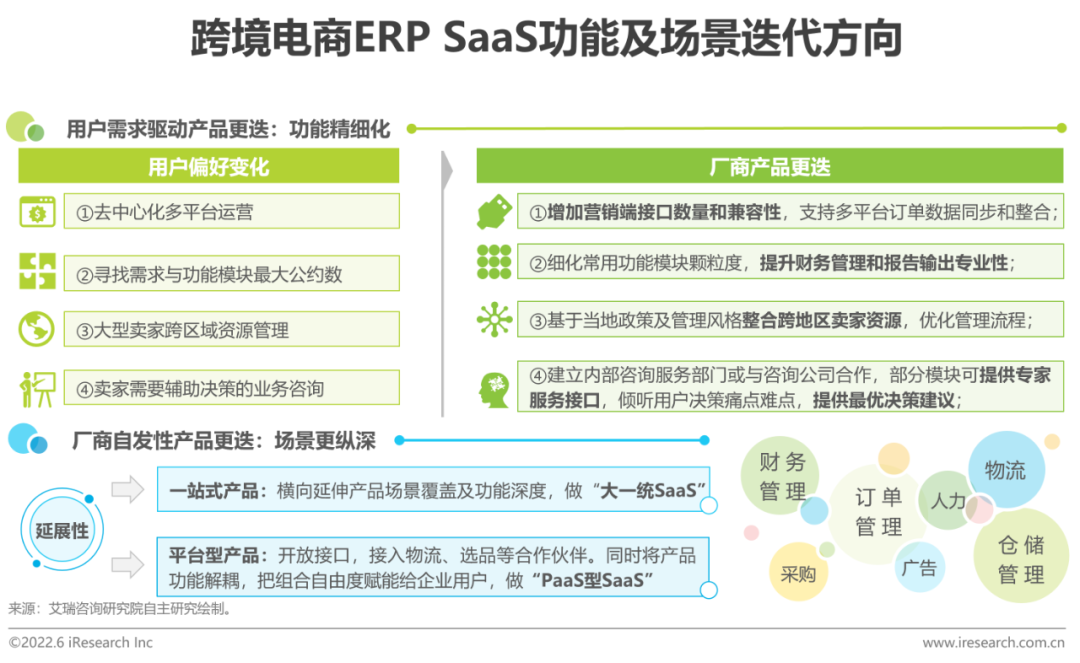 跨境电商ERP SaaS功能及场景迭代方向

用户需求驱动产品更迭：功能精细化

用户偏好变化

①去中心化多平台运营

②寻找需求与功能模块最大公约数

③大型卖家跨区域资源管理

④卖家需要辅助决策的业务咨询

厂商产品更迭

①增加营销端接口数量和兼容性，支持多平台订单数据同步和整合；

②细化常用功能模块颗粒度，提升财务管理和报告输出专业性；

③基于当地政策及管理风格整合跨地区卖家资源，优化管理流程；

④建立内部咨询服务部门或与咨询公司合作，部分模块可提供专家服务接口，倾听用户决策痛点难点，提供最优决策建议；

厂商自发性产品更迭：场景更纵深

延展性

一站式产品：横向延伸产品场景覆盖及功能深度，做“大一统SaaS”

平台型产品：开放接口，接入物流、选品等合作伙伴。同时将产品功能解耦，把组合自由度赋能给企业用户，做“PaaS型SaaS”

财务管理

订单管理

人力

物流

仓储管理

采购

广告

来源：艾瑞咨询研究院自主研究绘制。

©2022.6 iResearch Inc

www.iresearch.com.cn